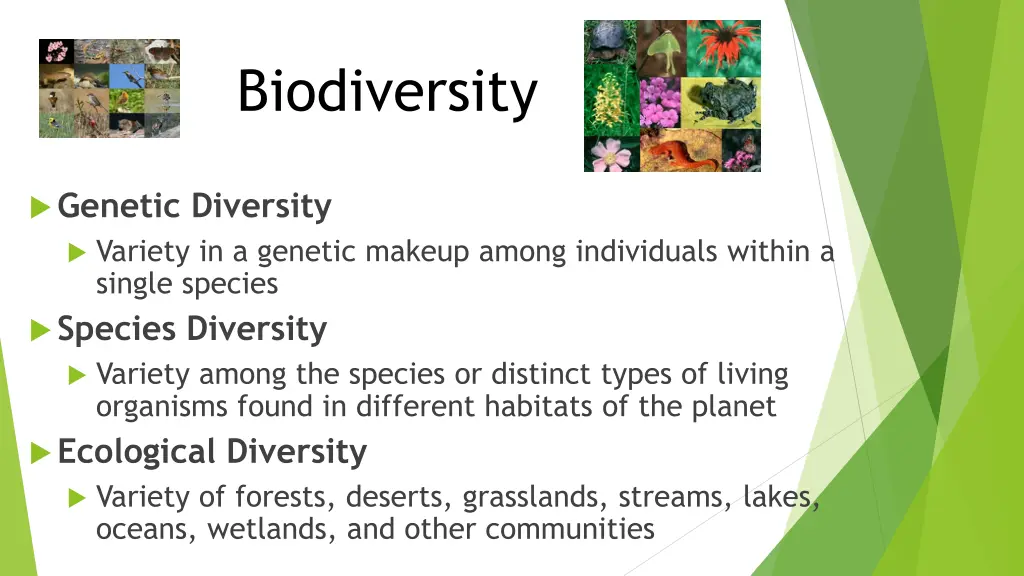 Biodiversity

Genetic Diversity

Variety in a genetic makeup among individuals within a single species

Species Diversity

Variety among the species or distinct types of living organisms found in different habitats of the planet

Ecological Diversity

Variety of forests, deserts, grasslands, streams, lakes, oceans, wetlands, and other communities